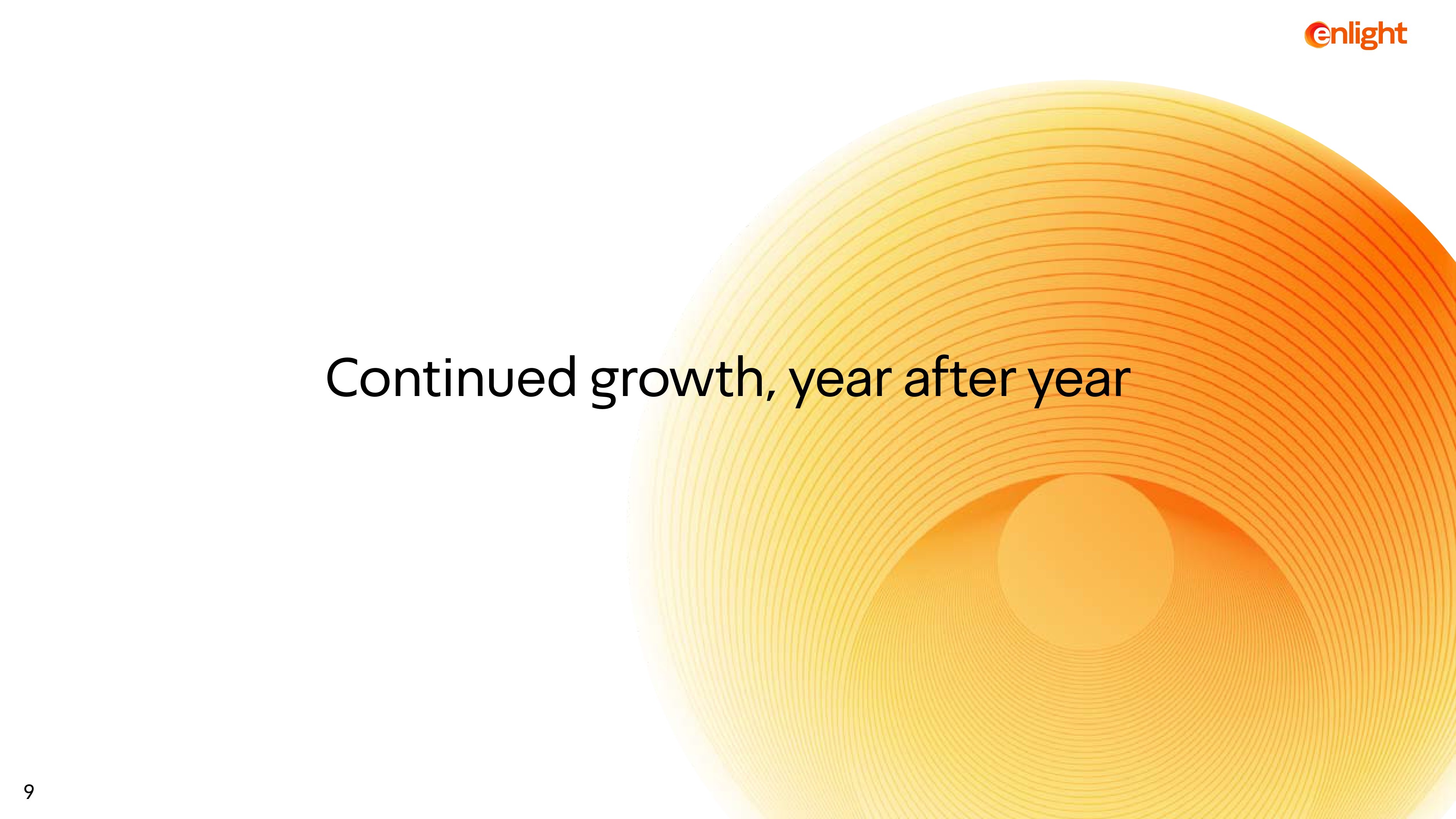 enlight

Continued growth, year after year

9